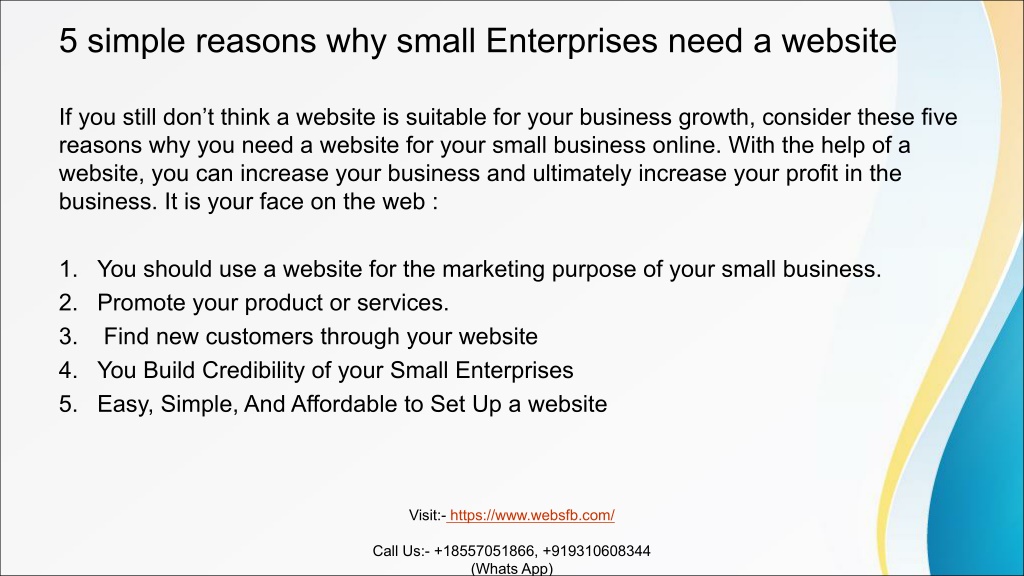 5 simple reasons why small Enterprises need a website

If you still don’t think a website is suitable for your business growth, consider these five reasons why you need a website for your small business online. With the help of a website, you can increase your business and ultimately increase your profit in the business. It is your face on the web :

1. You should use a website for the marketing purpose of your small business.
2. Promote your product or services.
3. Find new customers through your website
4. You Build Credibility of your Small Enterprises
5. Easy, Simple, And Affordable to Set Up a website

Visit:- https://www.websfb.com/

Call Us:- +18557051866, +919310608344 (Whats App)